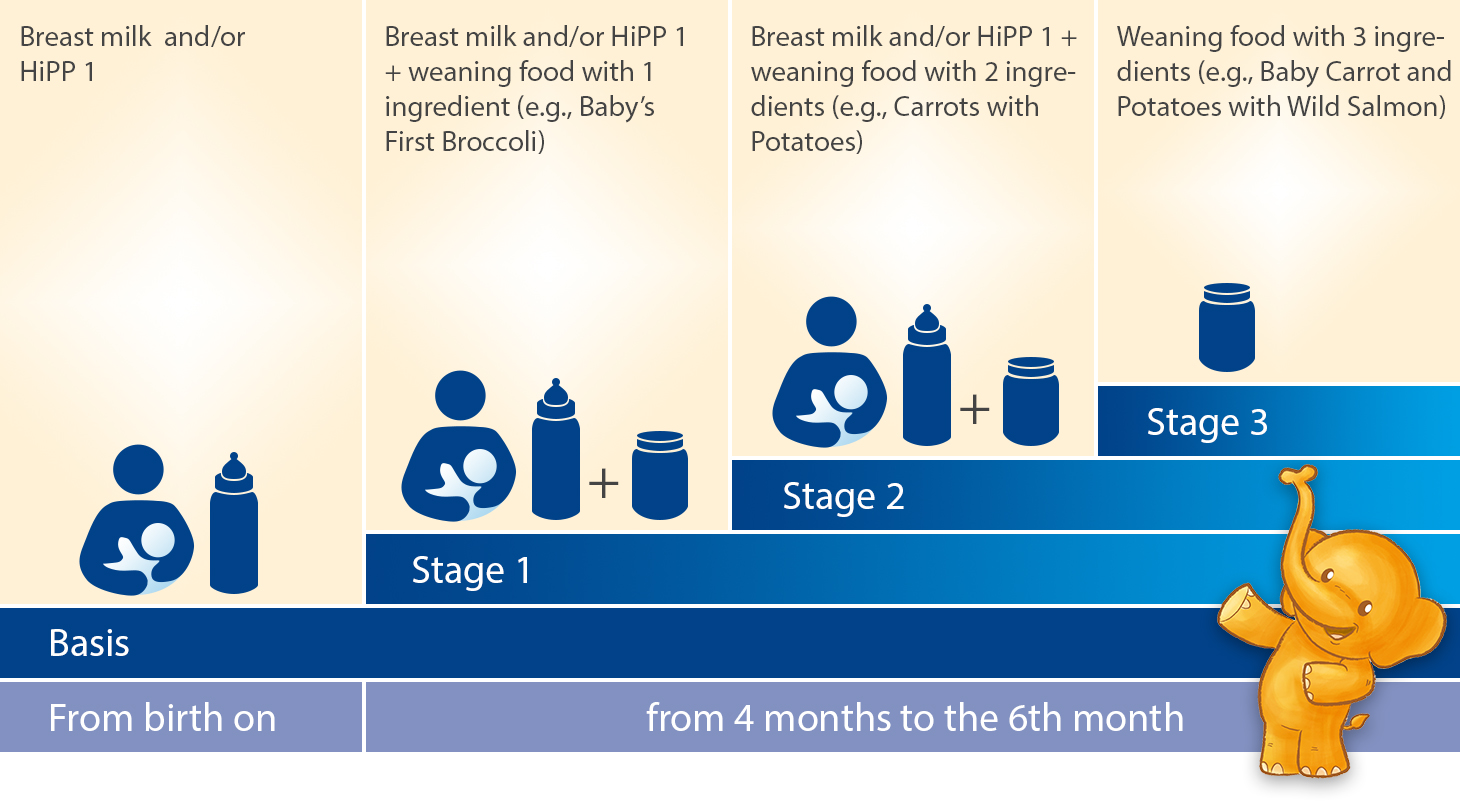 Breast milk and/or HiPP 1

Breast milk and/or HiPP 1 + weaning food with 1 ingredient (e.g., Baby's First Broccoli)

Breast milk and/or HiPP 1 + weaning food with 2 ingredients (e.g., Carrots with Potatoes)

Weaning food with 3 ingredients (e.g., Baby Carrot and Potatoes with Wild Salmon)

+

+

Stage 3

Stage 2

Stage 1

Basis

From birth on

from 4 months to the 6th month